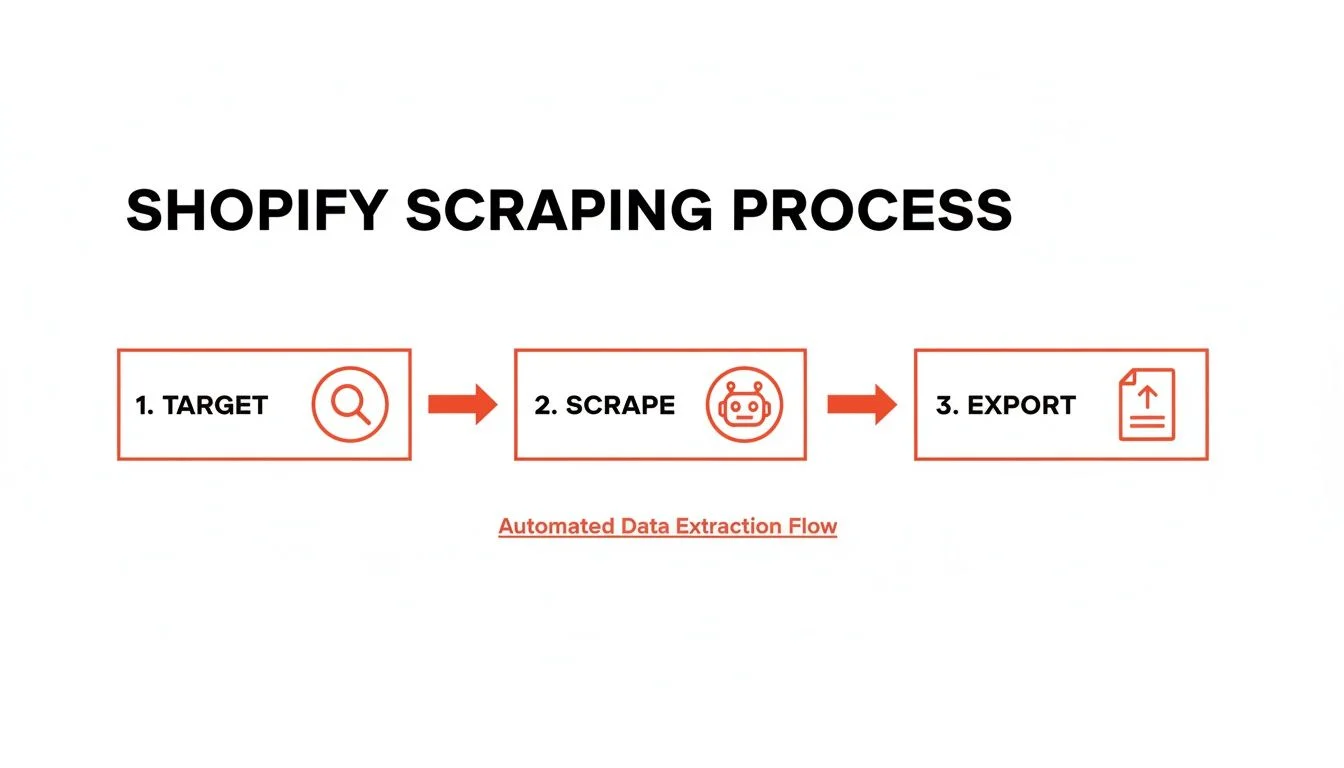 SHOPIFY SCRAPING PROCESS

1. TARGET

2. SCRAPE

3. EXPORT

Automated Data Extraction Flow